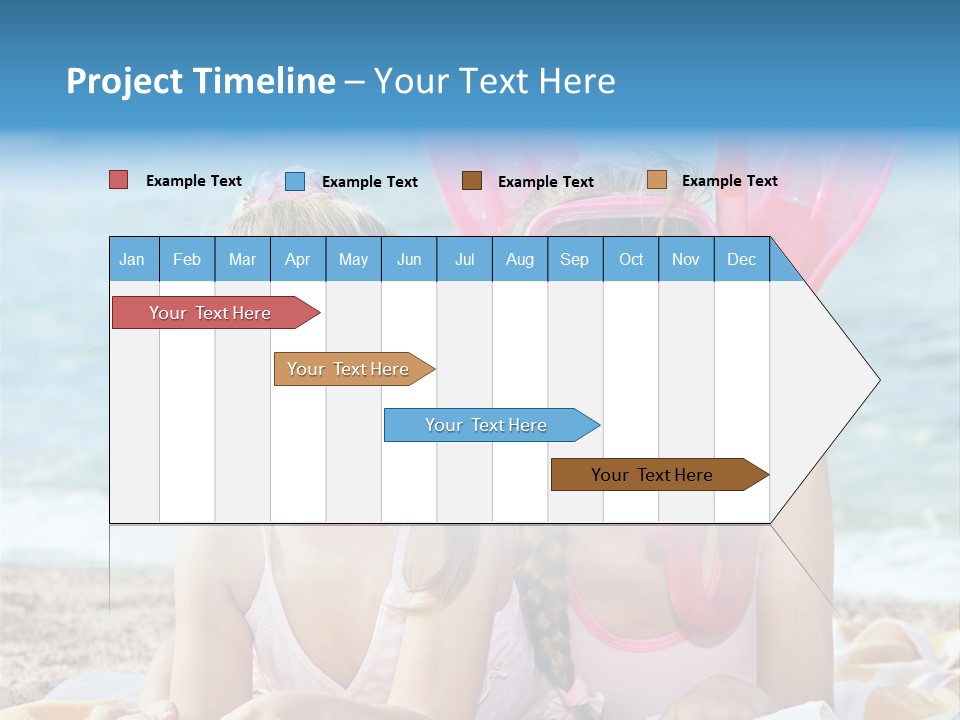 Project Timeline – Your Text Here

Example Text
Example Text
Example Text
Example Text

| Jan | Feb | Mar | Apr | May | Jun | Jul | Aug | Sep | Oct | Nov | Dec |
|---|---|---|---|---|---|---|---|---|---|---|---|

Your Text Here
Your Text Here
Your Text Here
Your Text Here